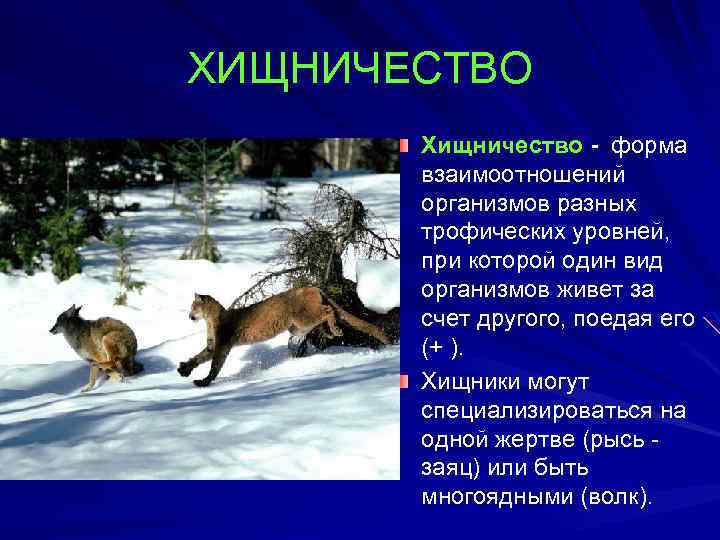 ХИЩНИЧЕСТВО

Хищничество - форма взаимоотношений организмов разных трофических уровней, при которой один вид организмов живет за счет другого, поедая его (+ ).

Хищники могут специализироваться на одной жертве (рысь - заяц) или быть многоядными (волк).